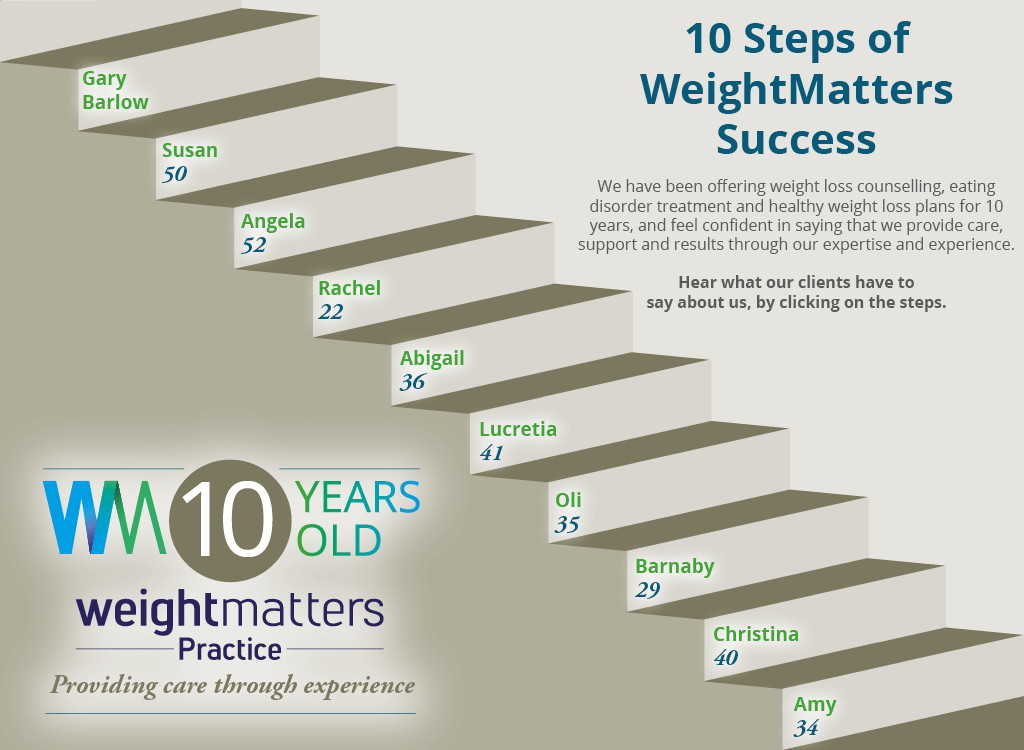 10 Steps of WeightMatters Success

We have been offering weight loss counselling, eating disorder treatment and healthy weight loss plans for 10 years, and feel confident in saying that we provide care, support and results through our expertise and experience.

Hear what our clients have to say about us, by clicking on the steps.

Gary Barlow

Susan
50

Angela
52

Rachel
22

Abigail
36

Lucretia
41

Oli
35

Barnaby
29

Christina
40

Amy
34

WM 10 YEARS OLD

weightmatters
Practice
Providing care through experience